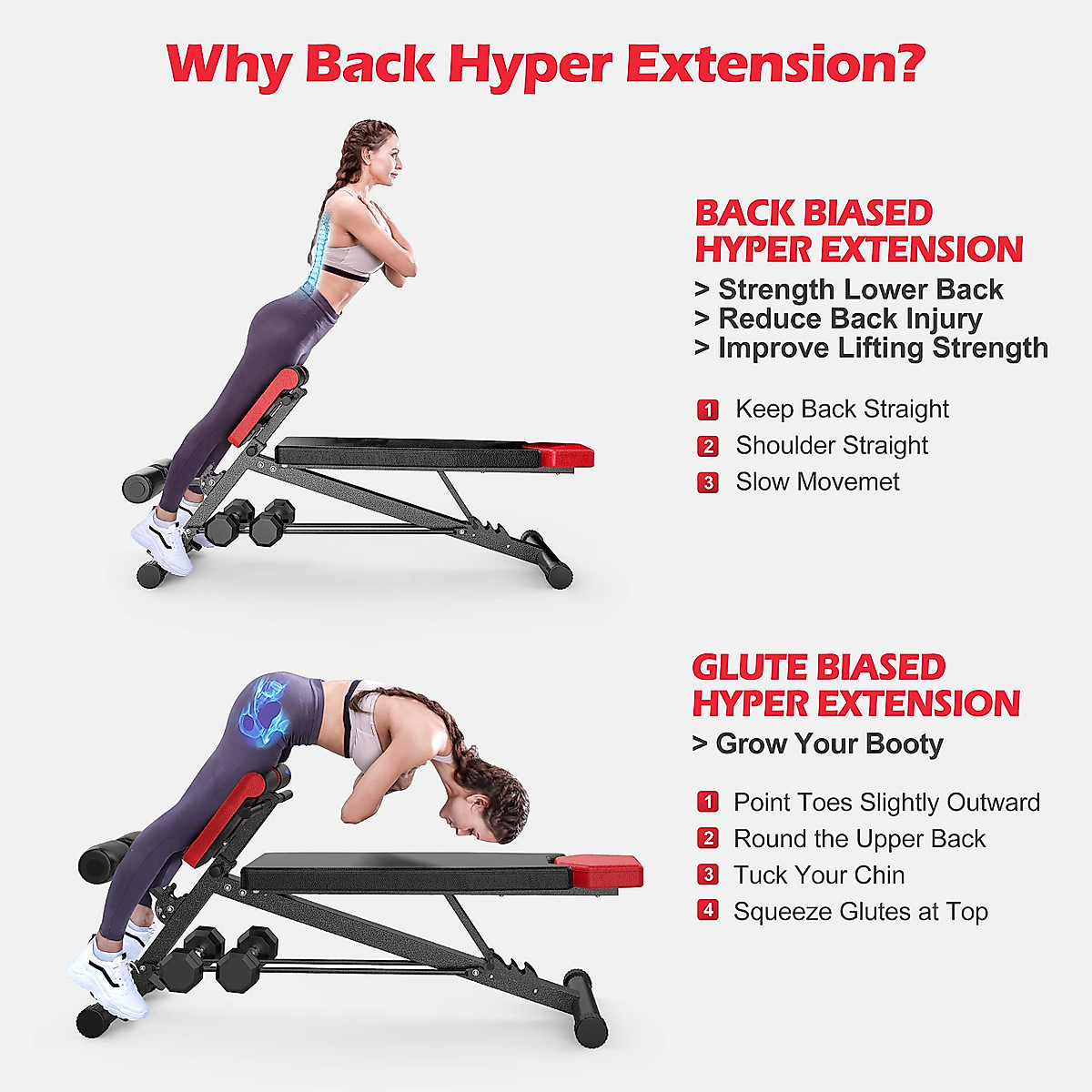 Why Back Hyper Extension?

BACK BIASED HYPER EXTENSION

> Strength Lower Back
> Reduce Back Injury
> Improve Lifting Strength

1 Keep Back Straight
2 Shoulder Straight
3 Slow Movemet

GLUTE BIASED HYPER EXTENSION

> Grow Your Booty

1 Point Toes Slightly Outward
2 Round the Upper Back
3 Tuck Your Chin
4 Squeeze Glutes at Top